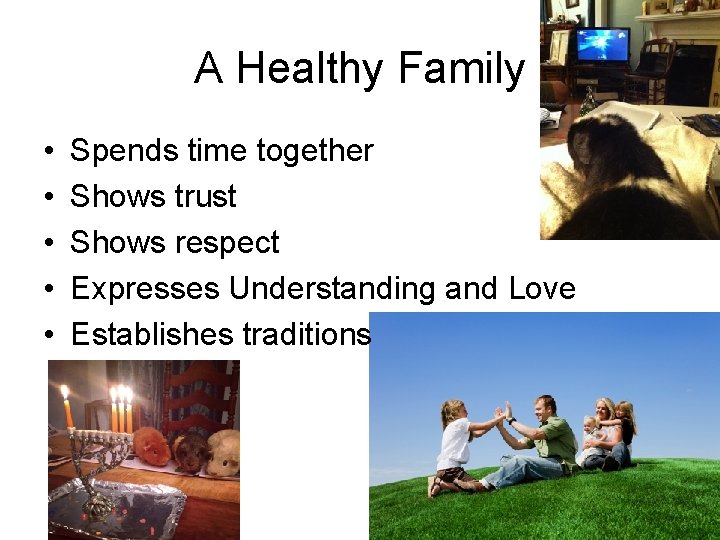 A Healthy Family

• Spends time together
• Shows trust
• Shows respect
• Expresses Understanding and Love
• Establishes traditions